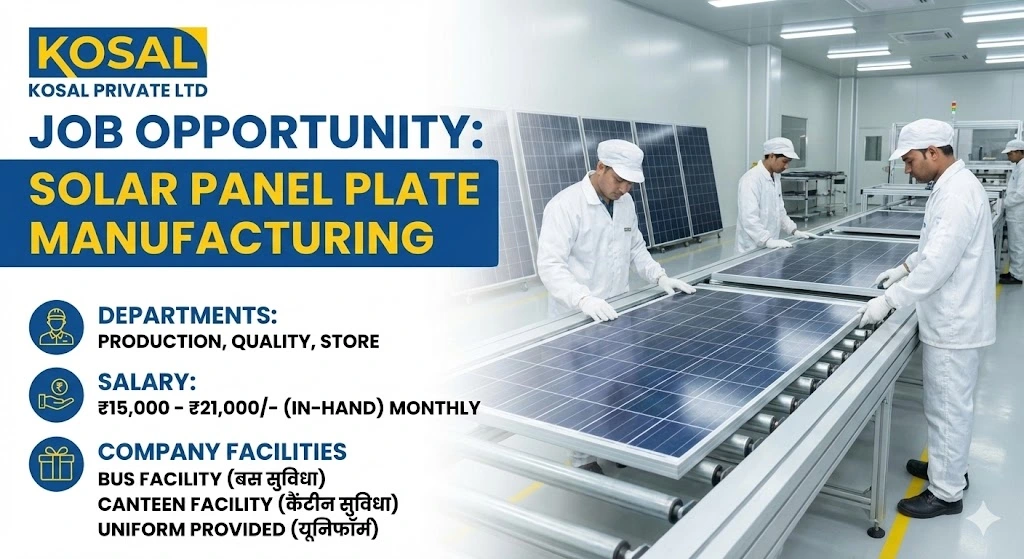 KOSAL
KOSAL PRIVATE LTD

JOB OPPORTUNITY:
SOLAR PANEL PLATE MANUFACTURING

DEPARTMENTS:
PRODUCTION, QUALITY, STORE

SALARY:
₹15,000 - ₹21,000/- (IN-HAND) MONTHLY

COMPANY FACILITIES
BUS FACILITY (बस सुविधा)
CANTEEN FACILITY (कैंटीन सुविधा)
UNIFORM PROVIDED (यूनिफॉर्म)